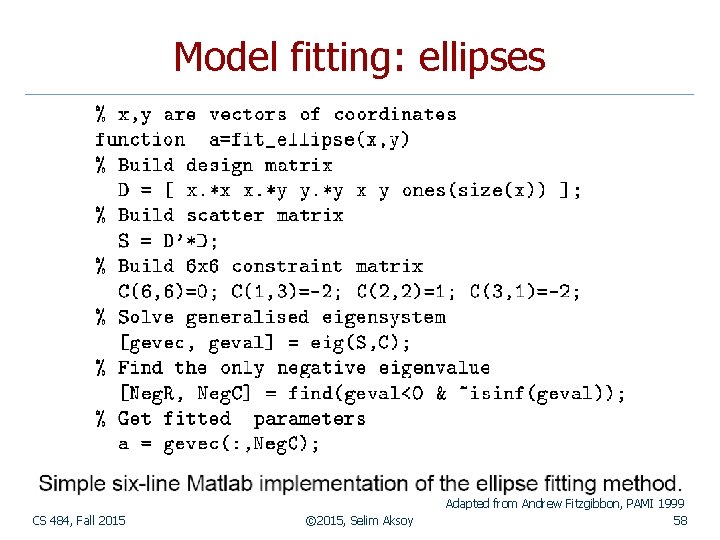 Model fitting: ellipses

% x,y are vectors of coordinates
function a=fit_ellipse(x,y)
% Build design matrix
D = [ x.*x x.*y y.*y x y ones(size(x)) ];
% Build scatter matrix
S = D'*D;
% Build 6x6 constraint matrix
C(6,6)=0; C(1,3)=-2; C(2,2)=1; C(3,1)=-2;
% Solve generalised eigensystem
[gevec, geval] = eig(S,C);
% Find the only negative eigenvalue
[NegR, NegC] = find(geval<0 & ~isinf(geval));
% Get fitted parameters
a = gevec(:,NegC);

Simple six-line Matlab implementation of the ellipse fitting method.

Adapted from Andrew Fitzgibbon, PAMI 1999

CS 484, Fall 2015

©2015, Selim Aksoy

58